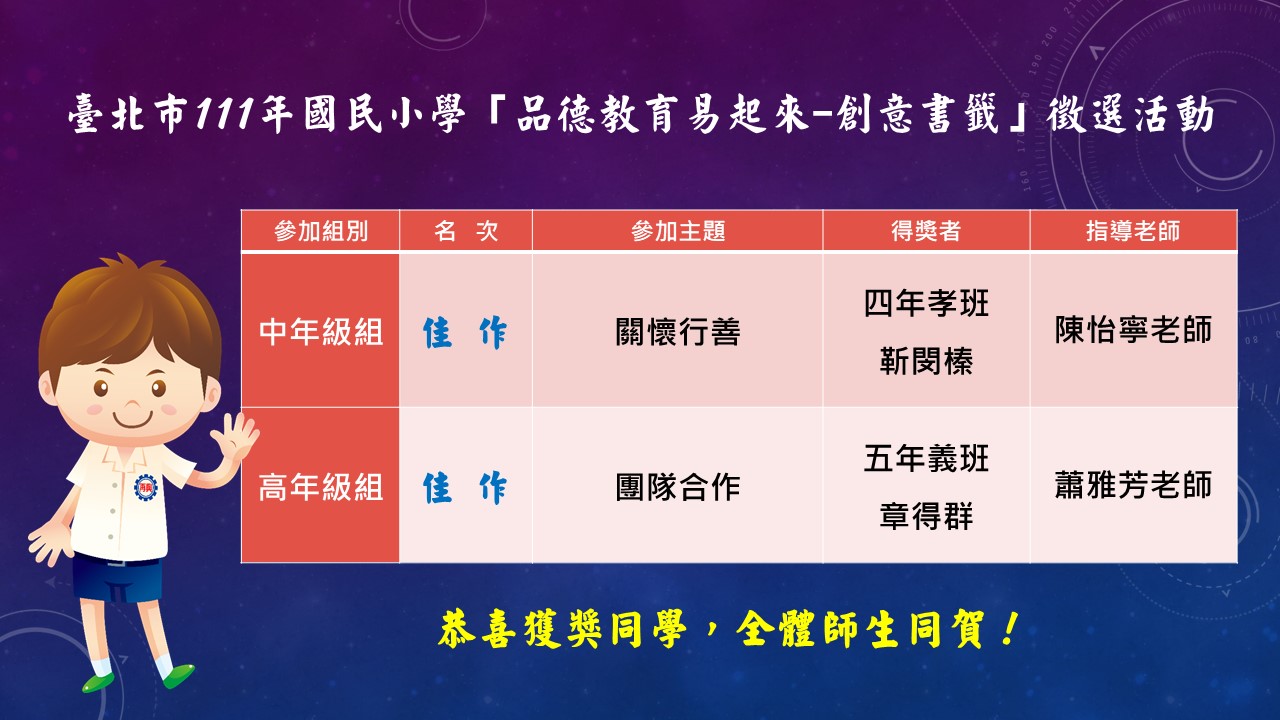 臺北市111年國民小學「品德教育易起來-創意書籤」徵選活動

| 參加組別 | 名 次 | 參加主題 | 得獎者 | 指導老師 |
|---|---|---|---|---|
| 中年級組 | 佳 作 | 關懷行善 | 四年孝班 靳閔榛 | 陳怡寧老師 |
| 高年級組 | 佳 作 | 團隊合作 | 五年義班 章得群 | 蕭雅芳老師 |

恭喜獲獎同學，全體師生同賀！